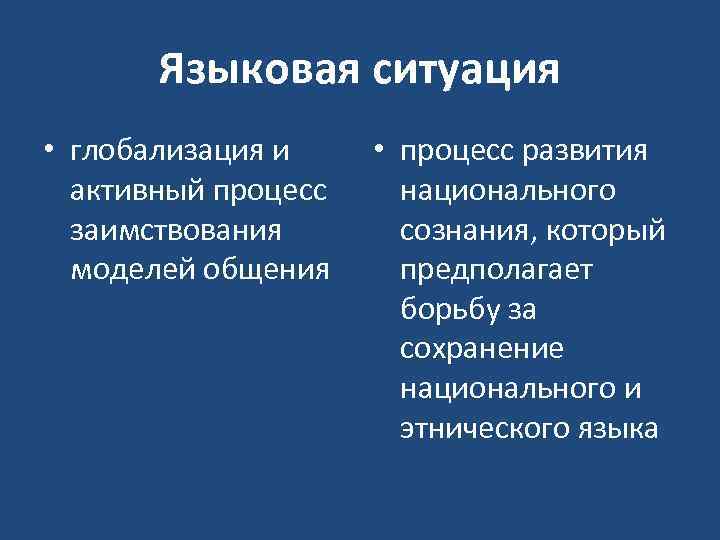 Языковая ситуация

• глобализация и активный процесс заимствования моделей общения

• процесс развития национального сознания, который предполагает борьбу за сохранение национального и этнического языка